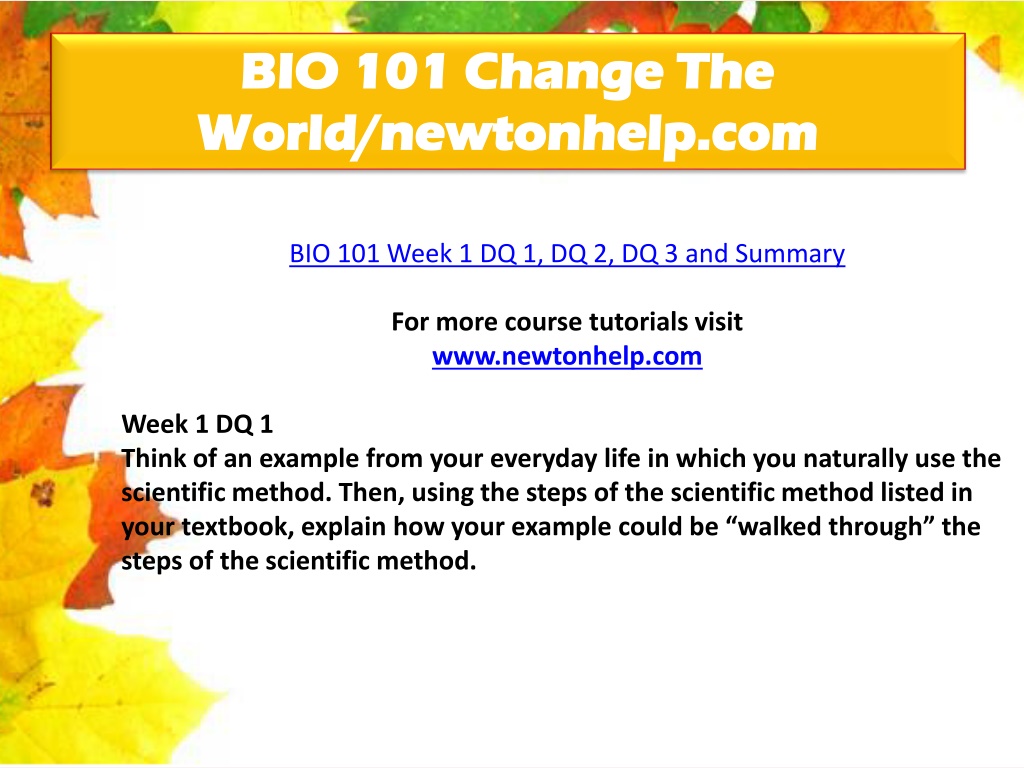 BIO 101 Change The World/newtonhelp.com

BIO 101 Week 1 DQ 1, DQ 2, DQ 3 and Summary

For more course tutorials visit
www.newtonhelp.com

Week 1 DQ 1
Think of an example from your everyday life in which you naturally use the scientific method. Then, using the steps of the scientific method listed in your textbook, explain how your example could be “walked through” the steps of the scientific method.